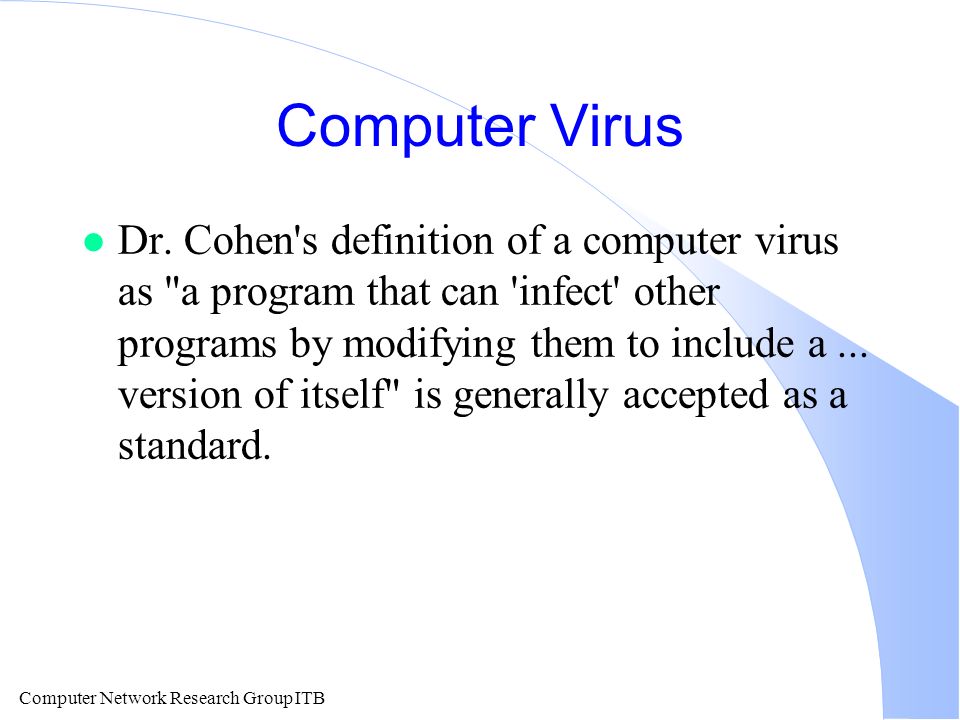 Computer Virus

Dr. Cohen's definition of a computer virus as "a program that can 'infect' other programs by modifying them to include a ... version of itself" is generally accepted as a standard.

Computer Network Research Group ITB